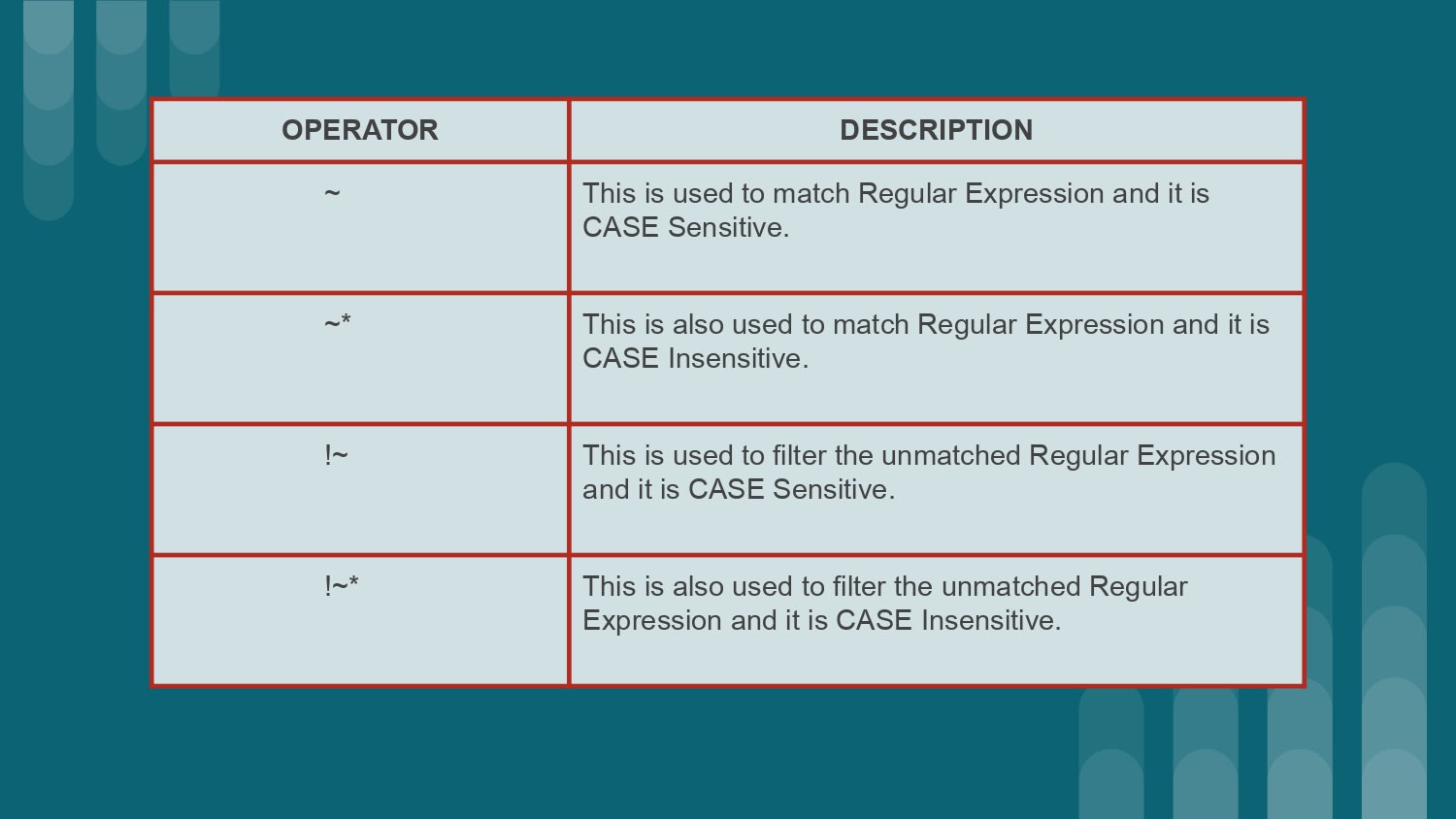 | OPERATOR | DESCRIPTION |
|---|---|
| ~ | This is used to match Regular Expression and it is CASE Sensitive. |
| ~* | This is also used to match Regular Expression and it is CASE Insensitive. |
| !~ | This is used to filter the unmatched Regular Expression and it is CASE Sensitive. |
| !~* | This is also used to filter the unmatched Regular Expression and it is CASE Insensitive. |